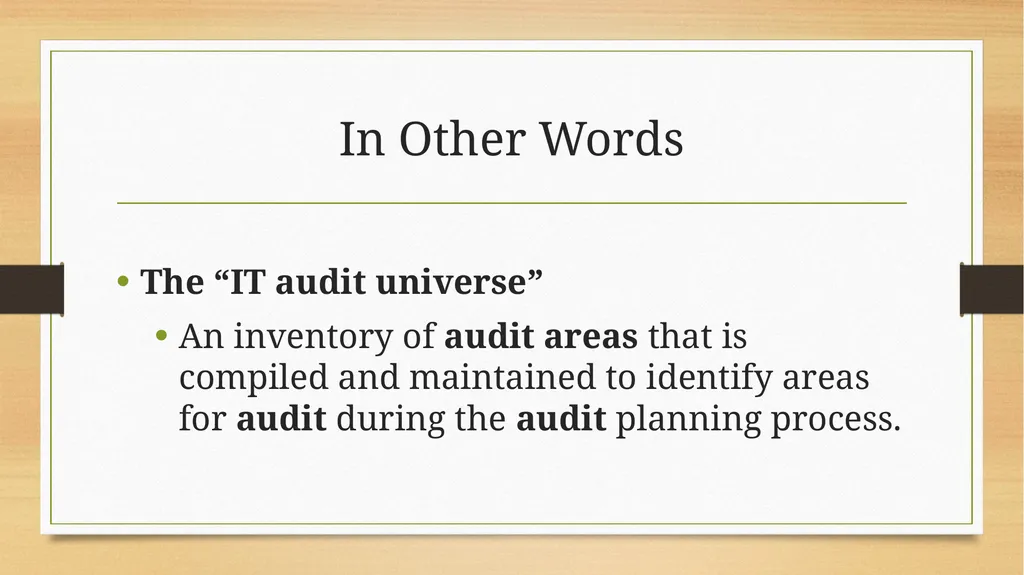 In Other Words

• The “IT audit universe”

• An inventory of audit areas that is compiled and maintained to identify areas for audit during the audit planning process.